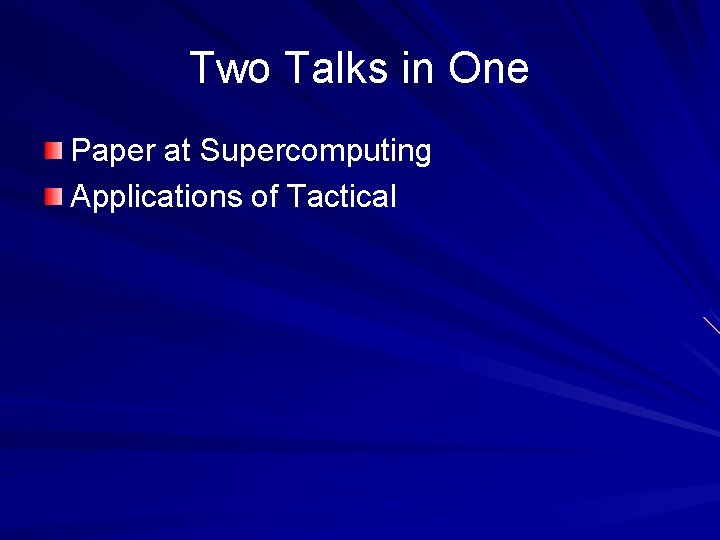 Two Talks in One

Paper at Supercomputing

Applications of Tactical